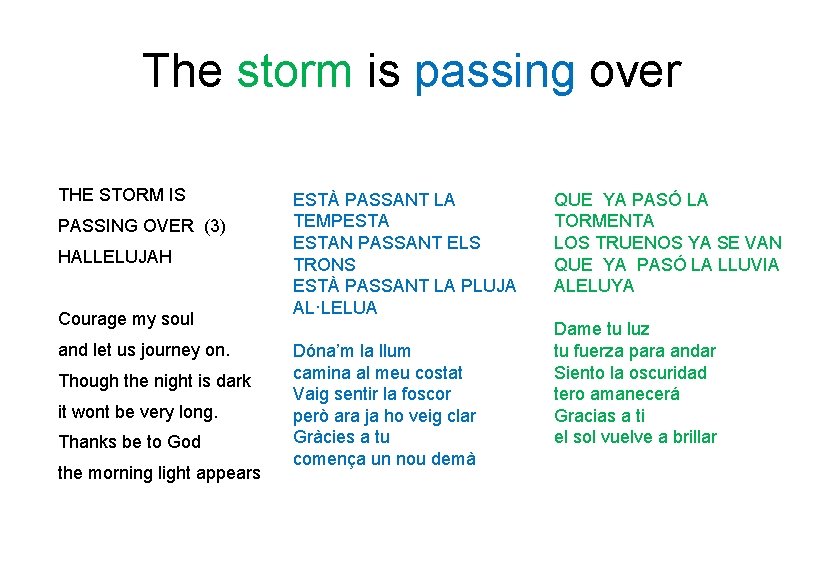 The storm is passing over

THE STORM IS
PASSING OVER (3)
HALLELUJAH

Courage my soul
and let us journey on.
Though the night is dark
it wont be very long.
Thanks be to God
the morning light appears

ESTÀ PASSANT LA TEMPESTA
ESTAN PASSANT ELS TRONS
ESTÀ PASSANT LA PLUJA
AL·LELUA

Dóna'm la llum
camina al meu costat
Vaig sentir la foscor
però ara ja ho veig clar
Gràcies a tu
comença un nou demà

QUE YA PASÓ LA TORMENTA
LOS TRUENOS YA SE VAN
QUE YA PASÓ LA LLUVIA
ALELUYA

Dame tu luz
tu fuerza para andar
Siento la oscuridad
tero amanecerá
Gracias a ti
el sol vuelve a brillar